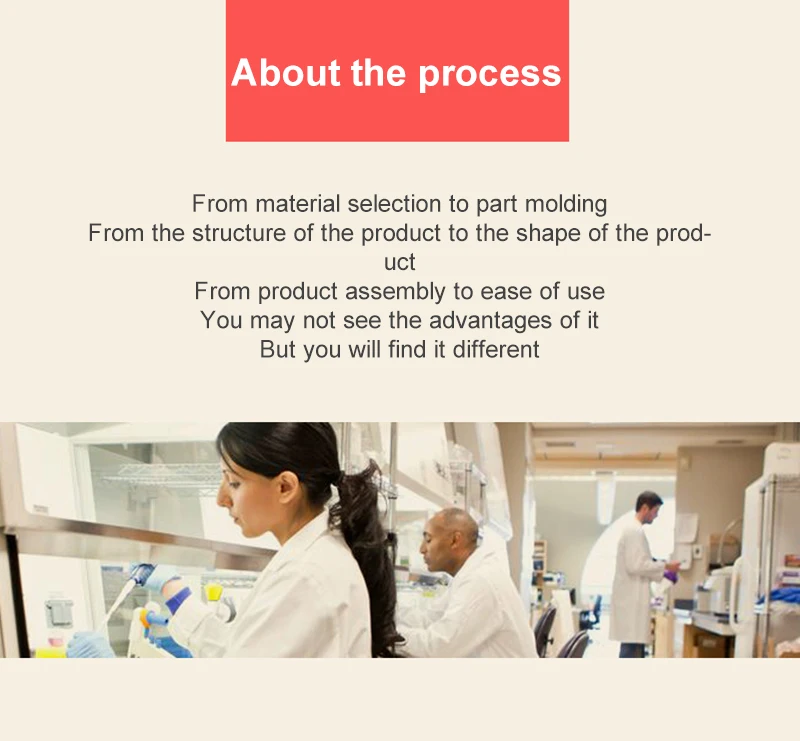 About the process

From material selection to part molding
From the structure of the product to the shape of the product
From product assembly to ease of use
You may not see the advantages of it
But you will find it different